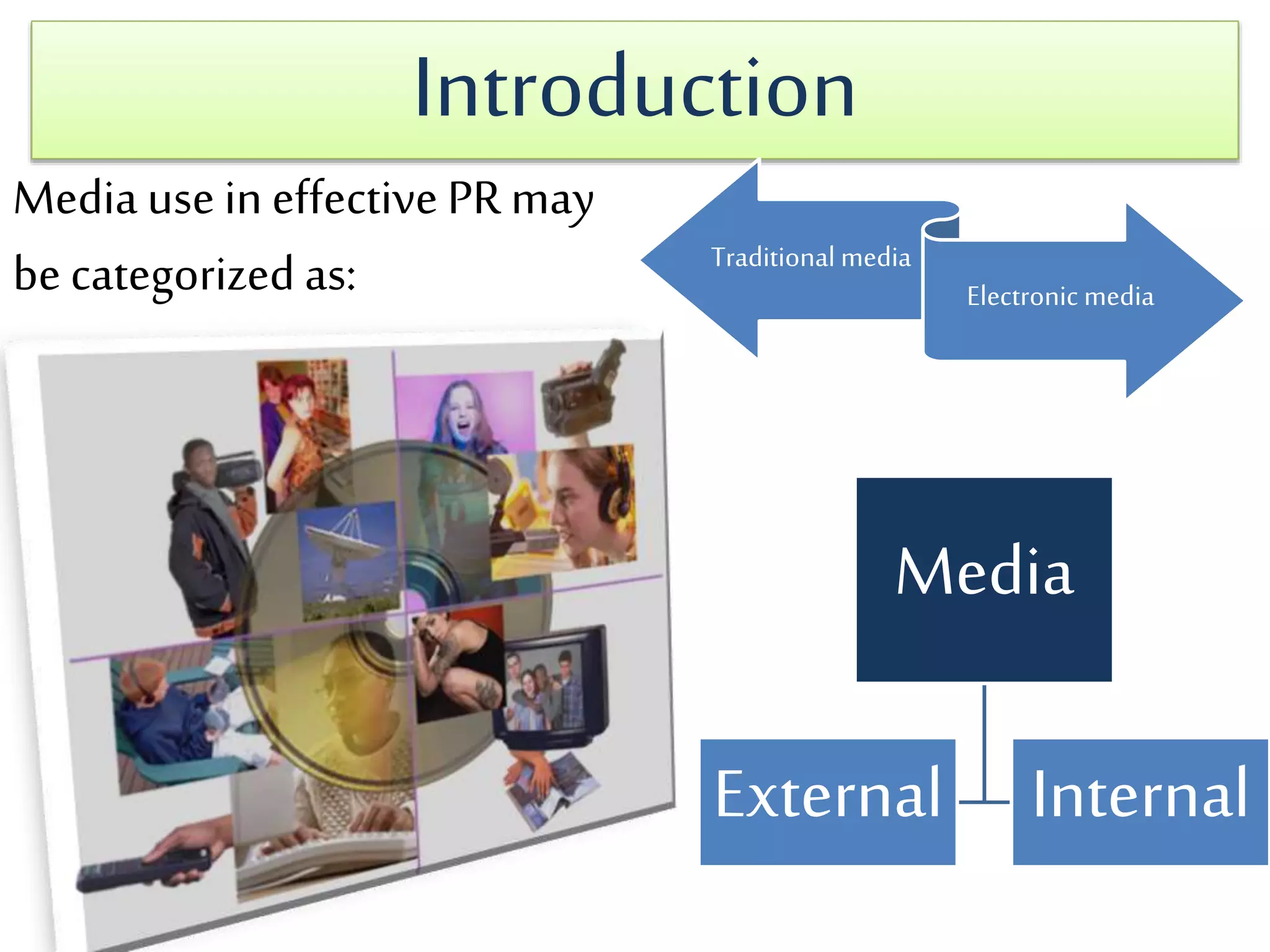 Introduction

Media use in effective PR may be categorized as:

Traditional media

Electronic media

Media

External

Internal